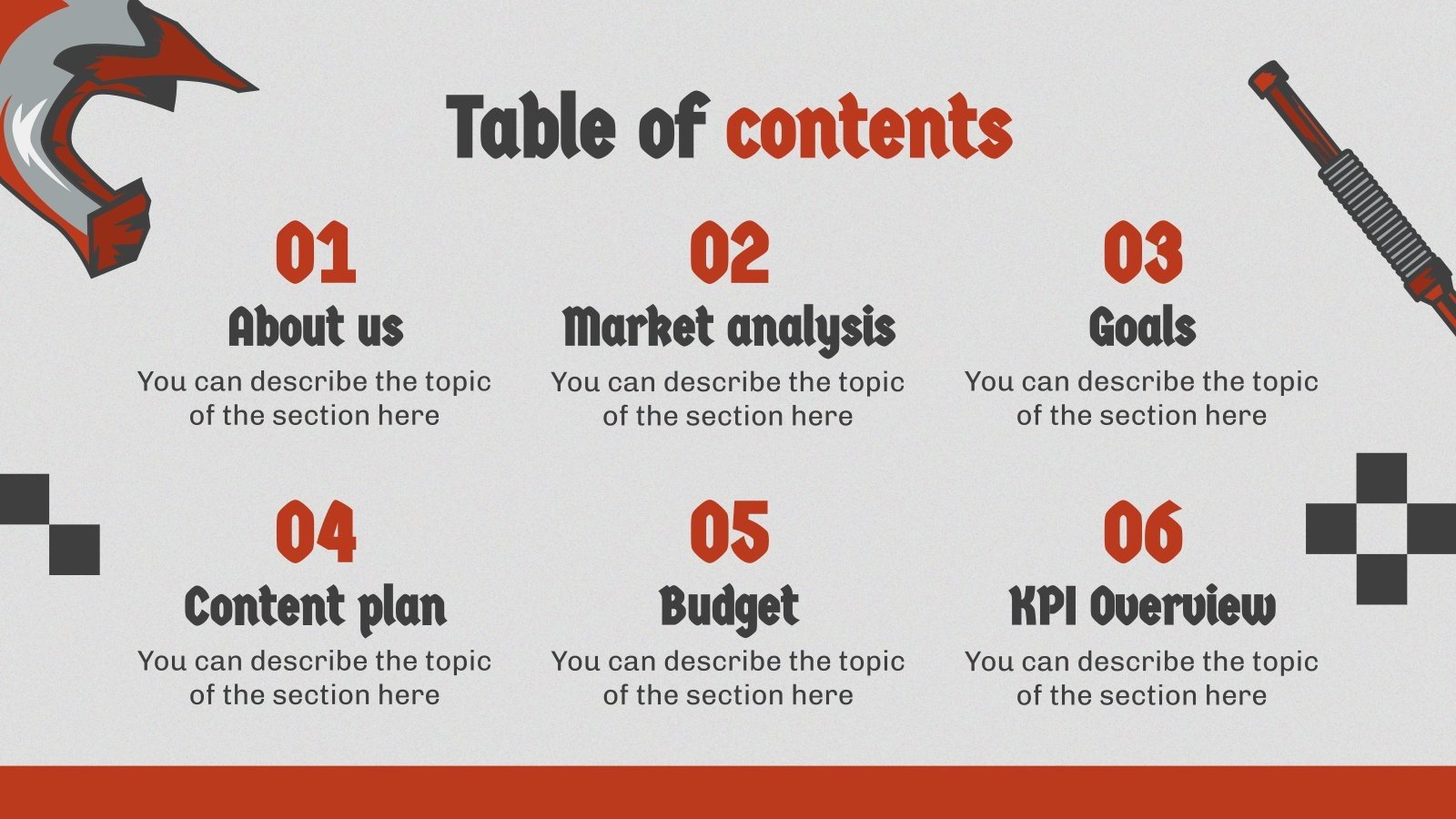 Table of contents

01
About us
You can describe the topic of the section here

02
Market analysis
You can describe the topic of the section here

03
Goals
You can describe the topic of the section here

04
Content plan
You can describe the topic of the section here

05
Budget
You can describe the topic of the section here

06
KPI Overview
You can describe the topic of the section here